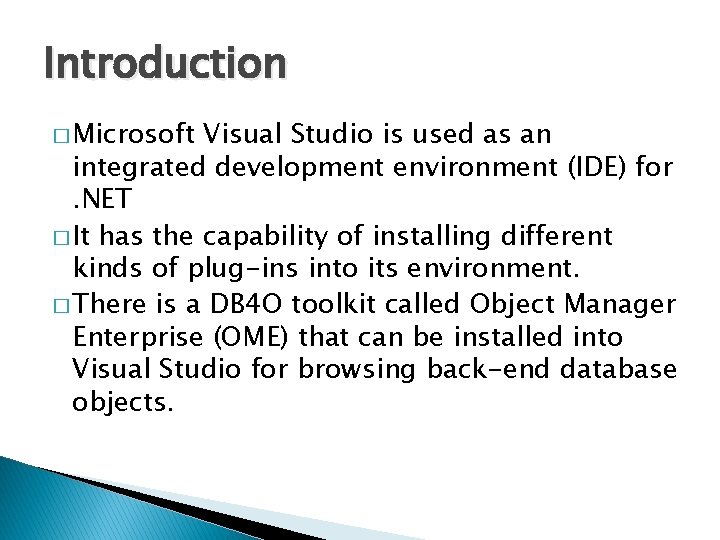 Introduction

□ Microsoft Visual Studio is used as an integrated development environment (IDE) for .NET

□ It has the capability of installing different kinds of plug-ins into its environment.

□ There is a DB4O toolkit called Object Manager Enterprise (OME) that can be installed into Visual Studio for browsing back-end database objects.